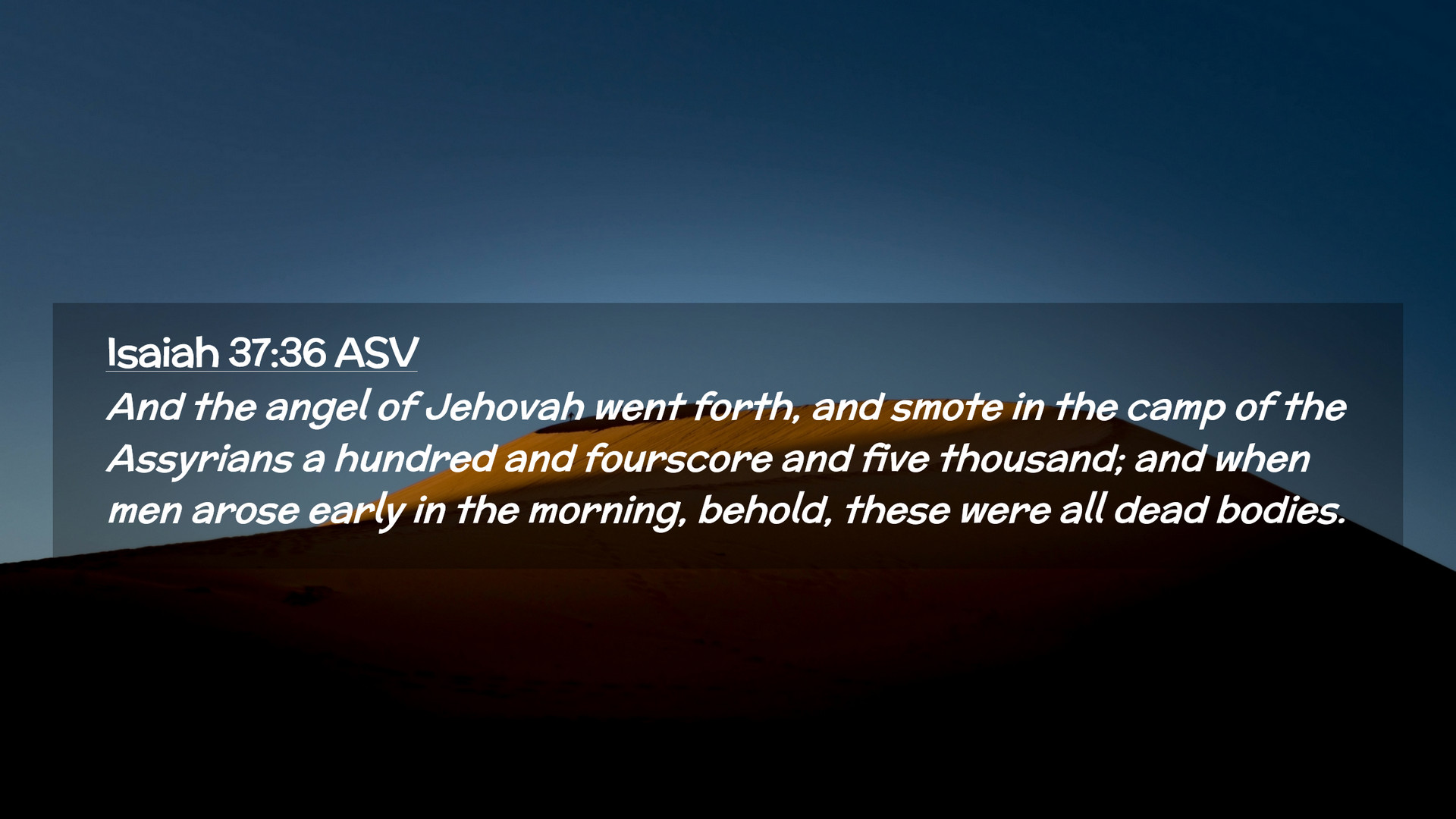 Isaiah 37:36 ASV

And the angel of Jehovah went forth, and smote in the camp of the Assyrians a hundred and fourscore and five thousand; and when men arose early in the morning, behold, these were all dead bodies.